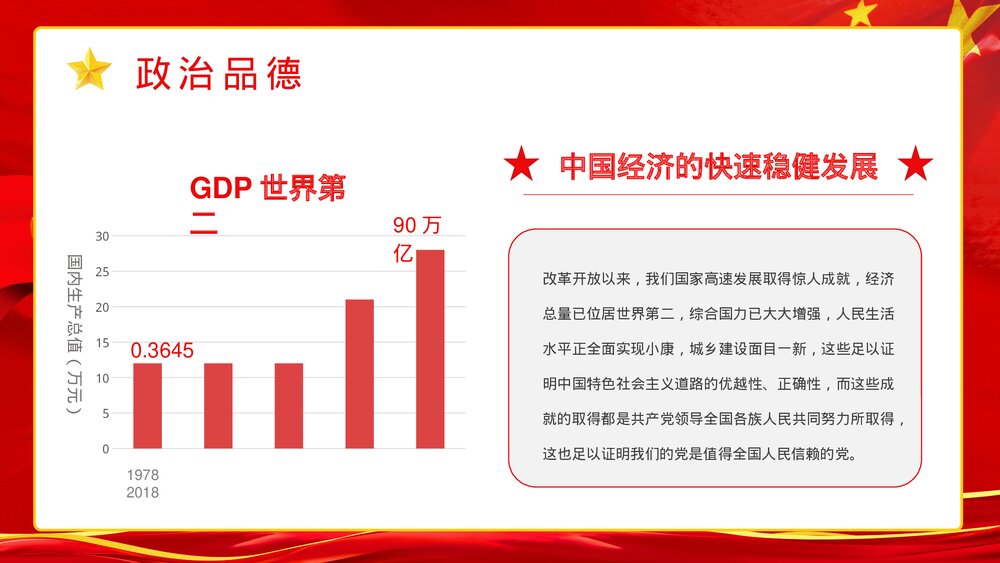 政治品德

GDP 世界第二

90 万亿

0.3645

国内生产总值（万元）

30
25
20
15
10
5
0

1978
2018

中国经济的快速稳健发展

改革开放以来，我们国家高速发展取得惊人成就，经济总量已位居世界第二，综合国力已大大增强，人民生活水平正全面实现小康，城乡建设面目一新，这些足以证明中国特色社会主义道路的优越性、正确性，而这些成就的取得都是共产党领导全国各族人民共同努力所取得，这也足以证明我们的党是值得全国人民信赖的党。